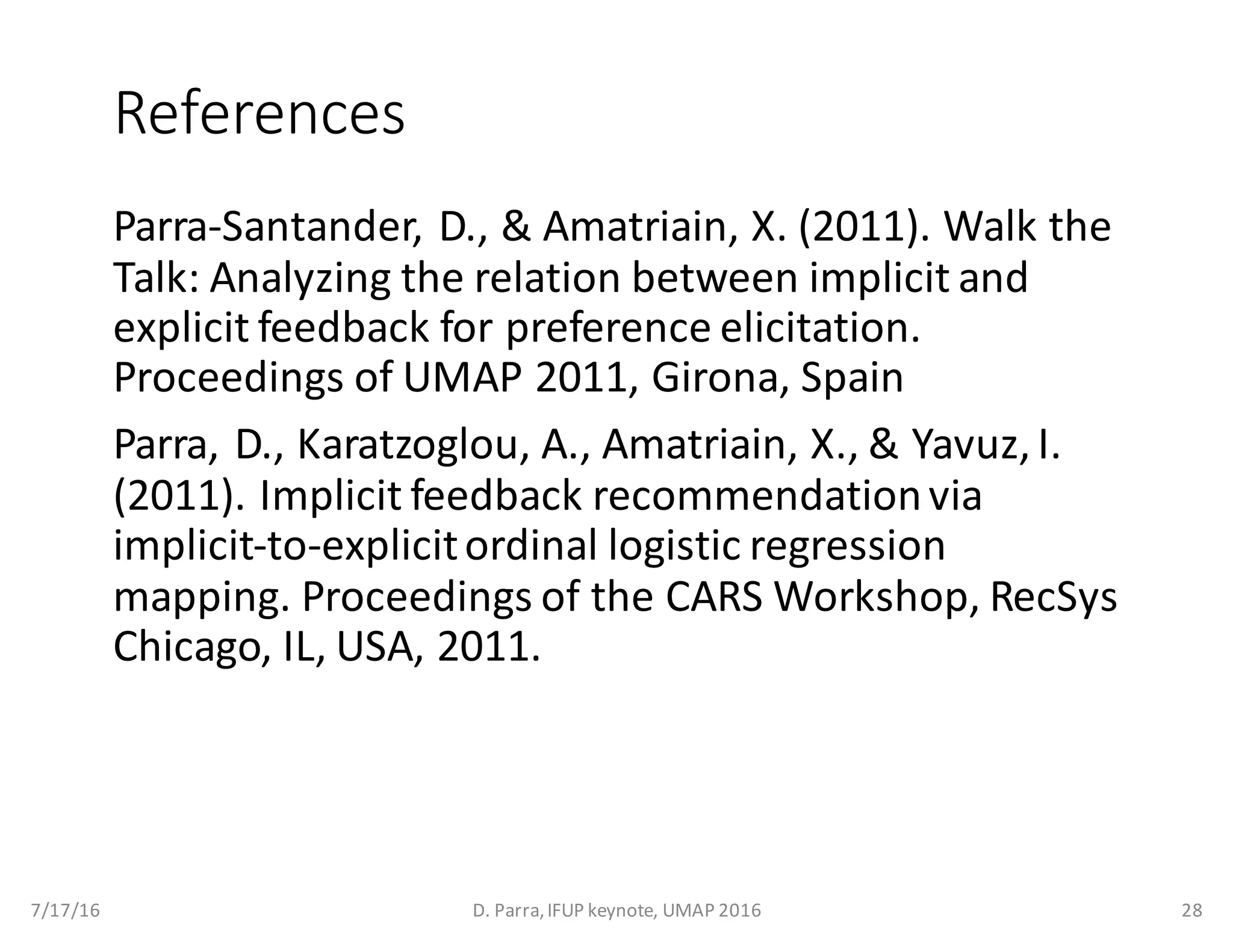 References

Parra-Santander, D., & Amatriain, X. (2011). Walk the Talk: Analyzing the relation between implicit and explicit feedback for preference elicitation. Proceedings of UMAP 2011, Girona, Spain

Parra, D., Karatzoglou, A., Amatriain, X., & Yavuz, I. (2011). Implicit feedback recommendation via implicit-to-explicit ordinal logistic regression mapping. Proceedings of the CARS Workshop, RecSys Chicago, IL, USA, 2011.

7/17/16

D. Parra, IFUP keynote, UMAP 2016

28